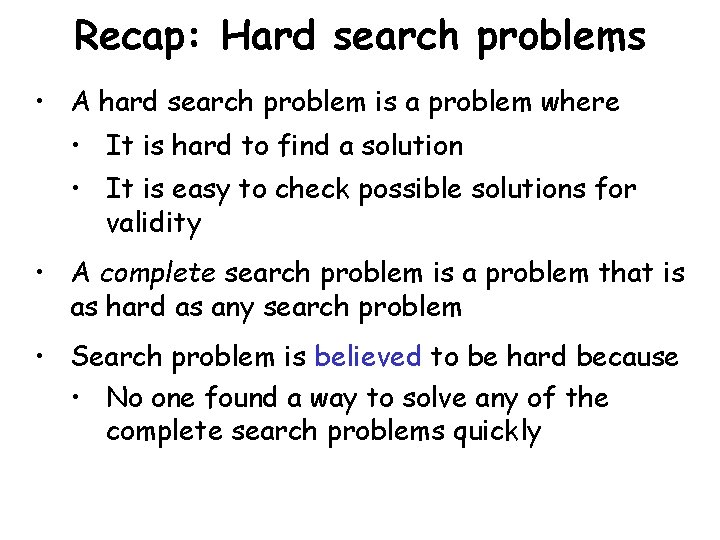 Recap: Hard search problems

• A hard search problem is a problem where
  • It is hard to find a solution
  • It is easy to check possible solutions for validity

• A complete search problem is a problem that is as hard as any search problem

• Search problem is believed to be hard because
  • No one found a way to solve any of the complete search problems quickly